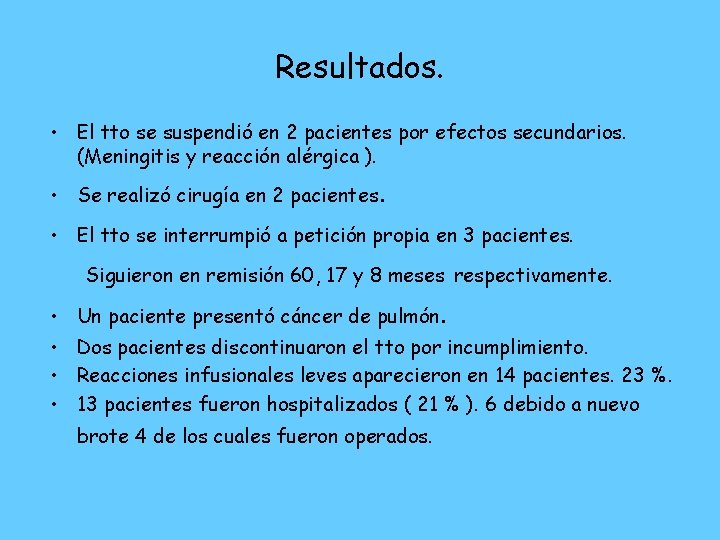 Resultados.

• El tto se suspendió en 2 pacientes por efectos secundarios. (Meningitis y reacción alérgica ).

• Se realizó cirugía en 2 pacientes.

• El tto se interrumpió a petición propia en 3 pacientes.

Siguieron en remisión 60, 17 y 8 meses respectivamente.

• Un paciente presentó cáncer de pulmón.
• Dos pacientes discontinuaron el tto por incumplimiento.
• Reacciones infusionales leves aparecieron en 14 pacientes. 23 %.
• 13 pacientes fueron hospitalizados ( 21 % ). 6 debido a nuevo brote 4 de los cuales fueron operados.